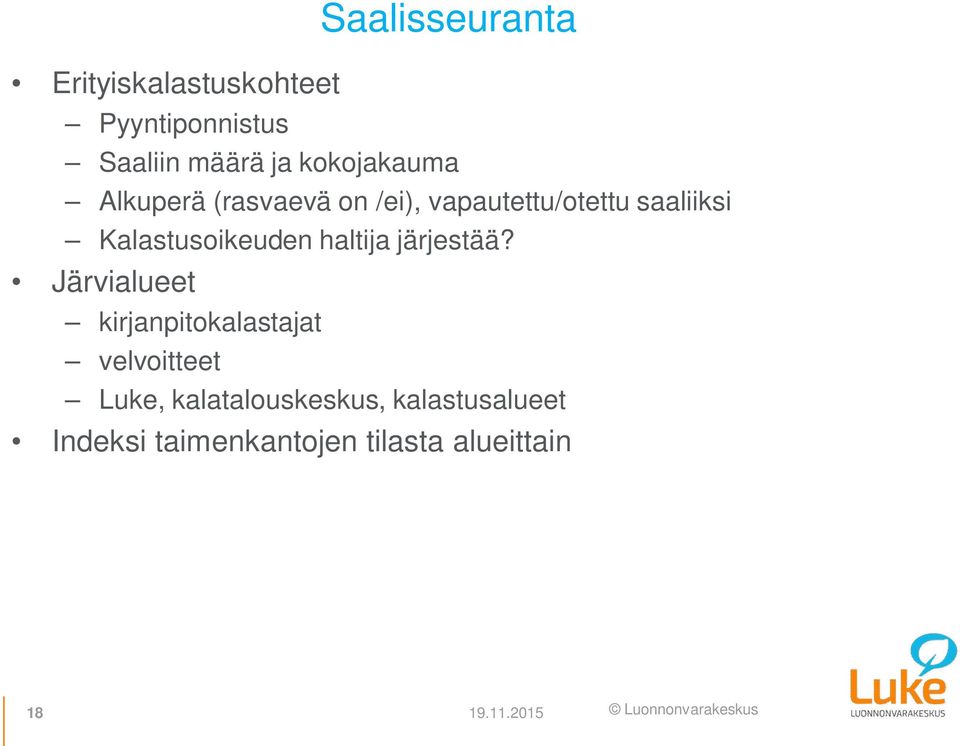 Saalisseuranta

• Erityiskalastuskohteet
– Pyyntiponnistus
– Saaliin määrä ja kokojakauma
– Alkuperä (rasvaevä on /ei), vapautettu/otettu saaliiksi
– Kalastusoikeuden haltija järjestää?
• Järvialueet
– kirjanpitokalastajat
– velvoitteet
– Luke, kalatalouskeskus, kalastusalueet
• Indeksi taimenkantojen tilasta alueittain

18

19.11.2015

© Luonnonvarakeskus

Luke
LUONNONVARAKESKUS